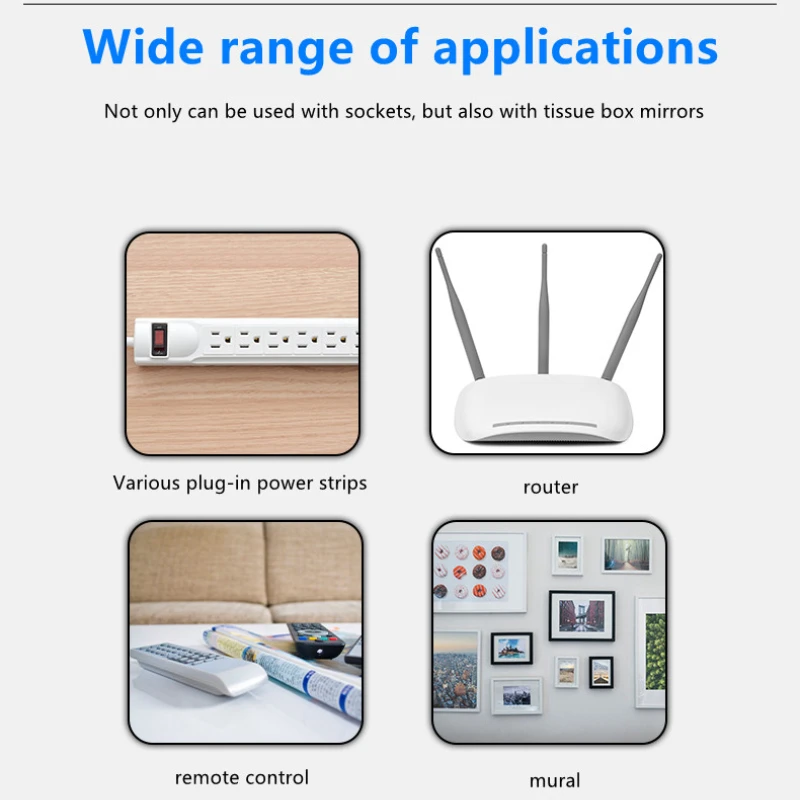 Wide range of applications

Not only can be used with sockets, but also with tissue box mirrors

Various plug-in power strips

router

remote control

mural